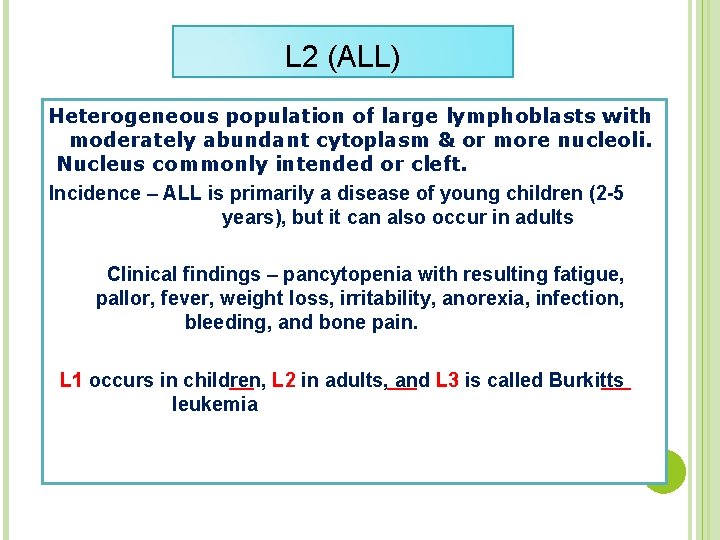 L2 (ALL)

Heterogeneous population of large lymphoblasts with moderately abundant cytoplasm & or more nucleoli. Nucleus commonly intended or cleft.

Incidence – ALL is primarily a disease of young children (2-5 years), but it can also occur in adults

Clinical findings – pancytopenia with resulting fatigue, pallor, fever, weight loss, irritability, anorexia, infection, bleeding, and bone pain.

L1 occurs in children, L2 in adults, and L3 is called Burkitts leukemia